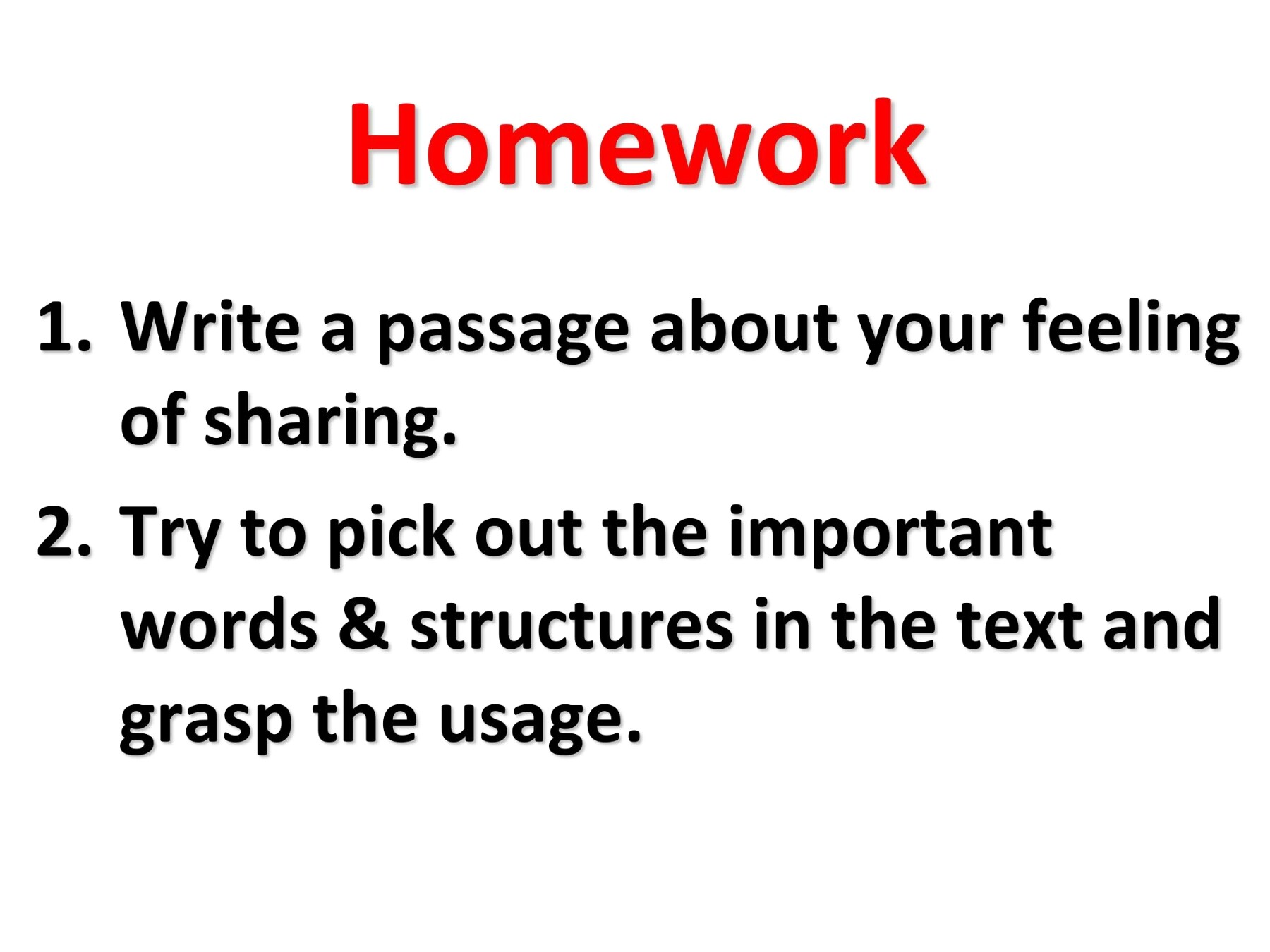 Homework

1. Write a passage about your feeling of sharing.

2. Try to pick out the important words & structures in the text and grasp the usage.